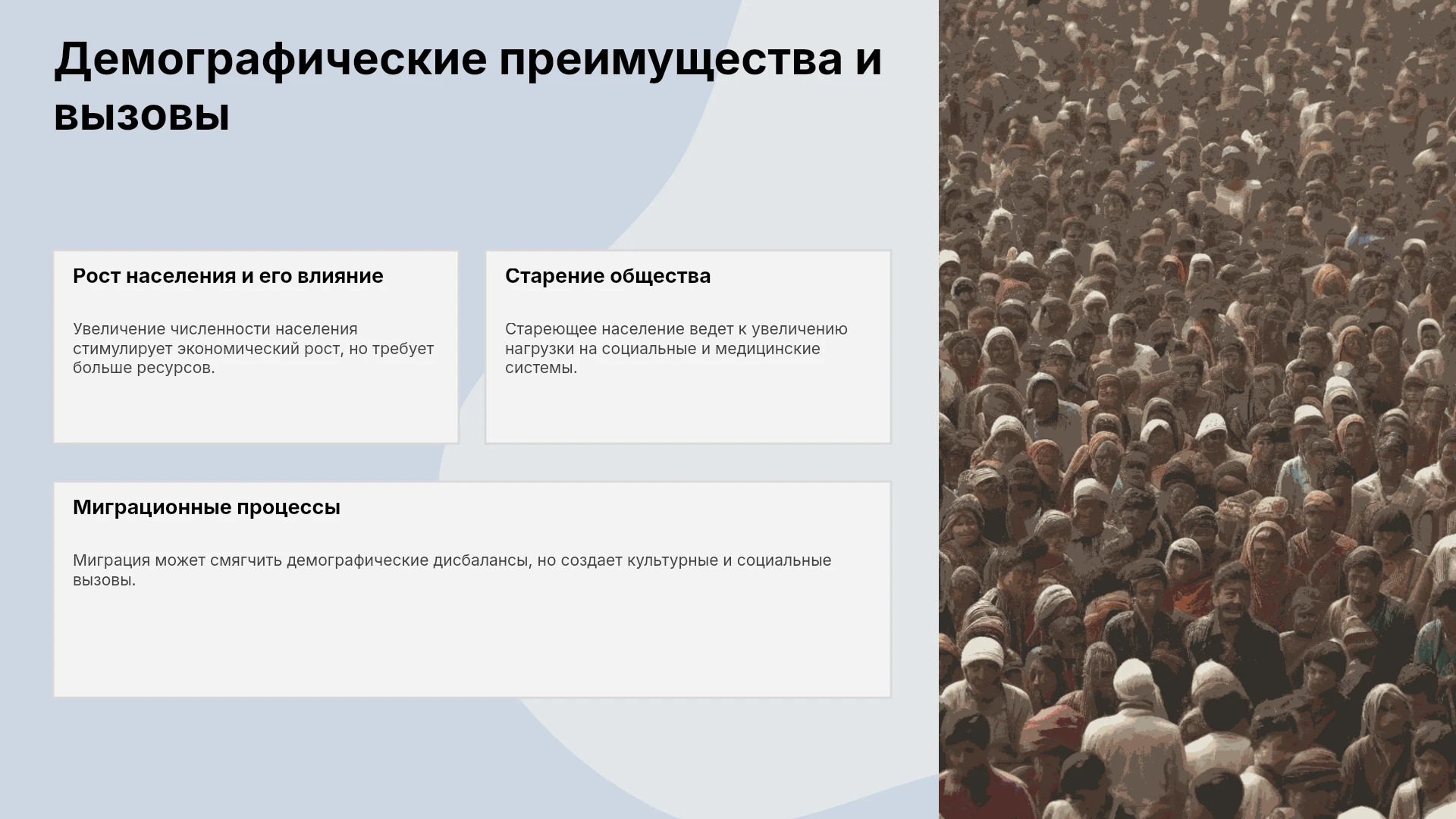 Демографические преимущества и вызовы

Рост населения и его влияние

Увеличение численности населения стимулирует экономический рост, но требует больше ресурсов.

Старение общества

Стареющее население ведет к увеличению нагрузки на социальные и медицинские системы.

Миграционные процессы

Миграция может смягчить демографические дисбалансы, но создает культурные и социальные вызовы.